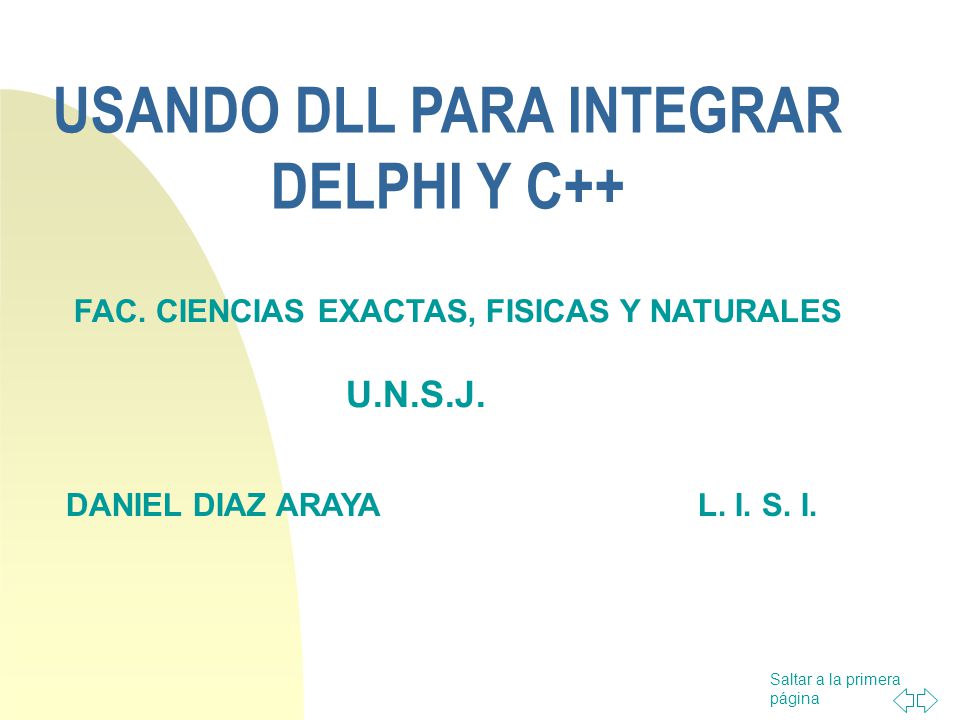 USANDO DLL PARA INTEGRAR DELPHI Y C++

FAC. CIENCIAS EXACTAS, FISICAS Y NATURALES

U.N.S.J.

DANIEL DIAZ ARAYA

L. I. S. I.

Saltar a la primera página